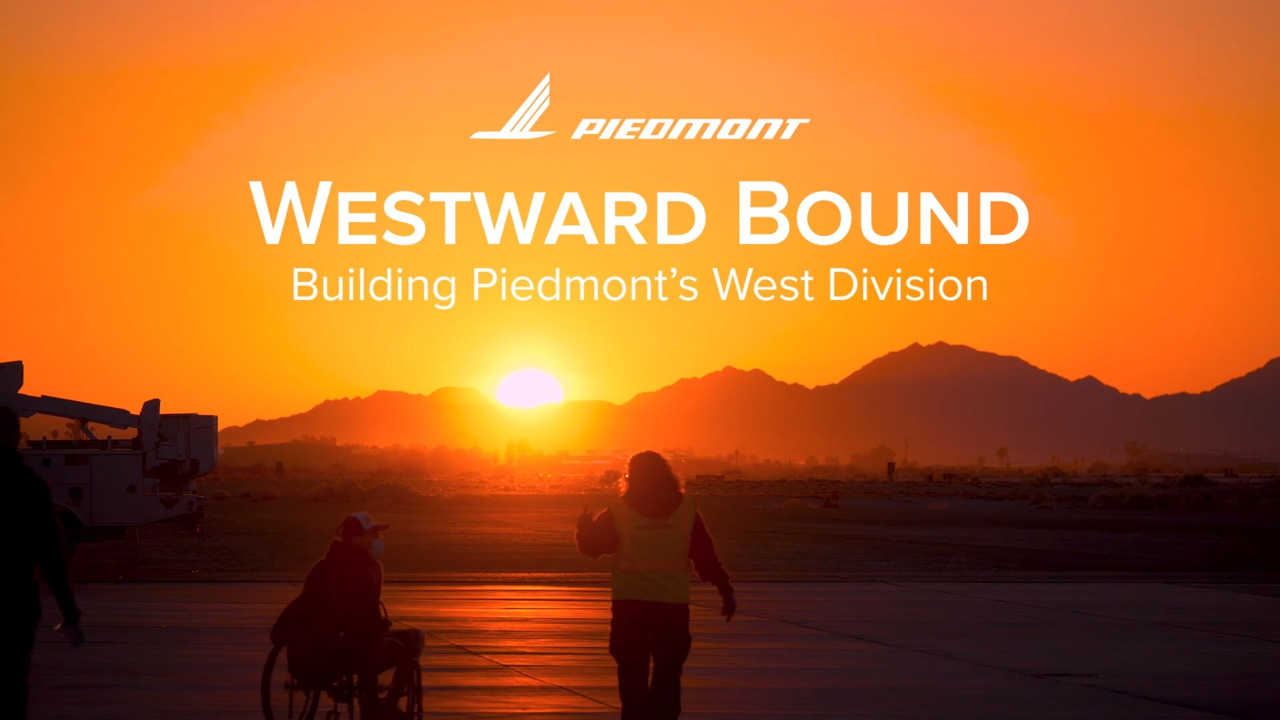 PIEDMONT

WESTWARD BOUND

Building Piedmont's West Division